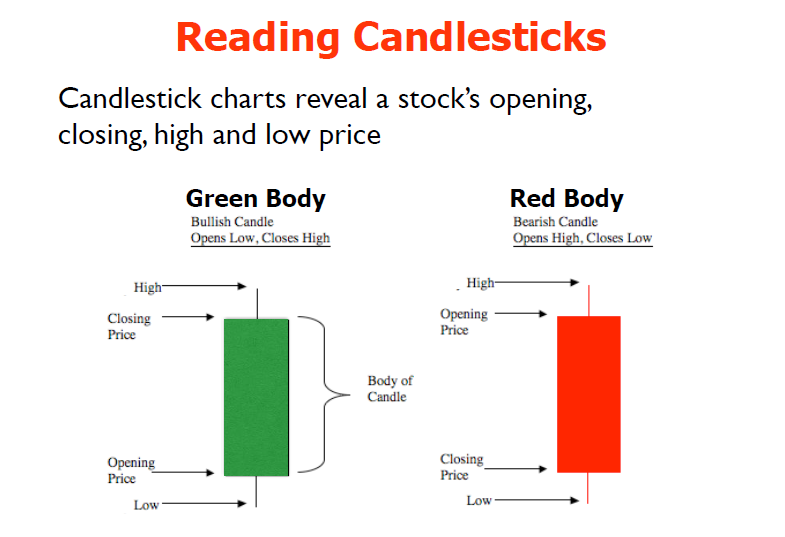 Reading Candlesticks

Candlestick charts reveal a stock's opening, closing, high and low price

Green Body
Bullish Candle
Opens Low, Closes High

High
Closing Price
Body of Candle
Opening Price
Low

Red Body
Bearish Candle
Opens High, Closes Low

High
Opening Price
Closing Price
Low